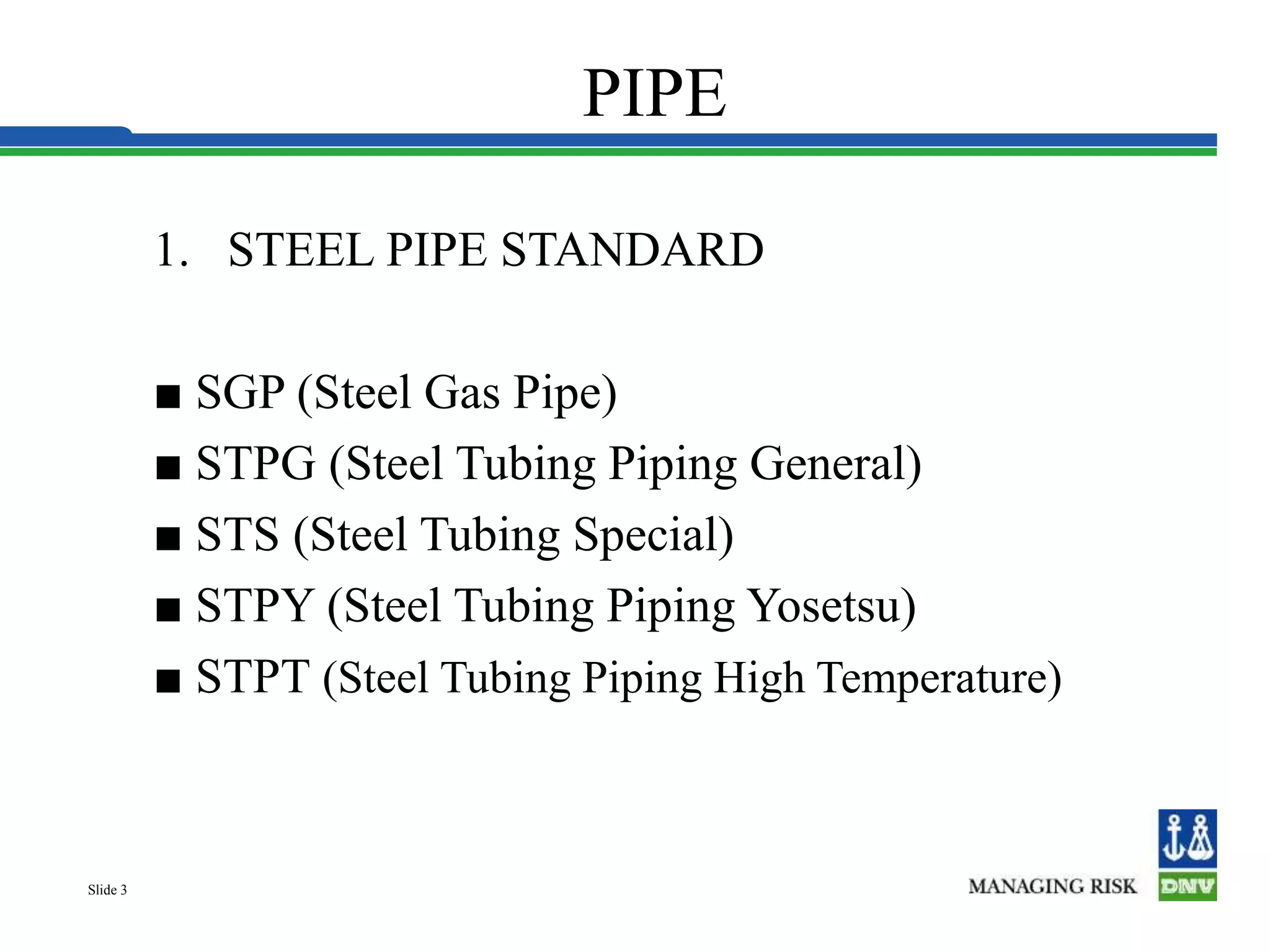 PIPE

1. STEEL PIPE STANDARD

■ SGP (Steel Gas Pipe)
■ STPG (Steel Tubing Piping General)
■ STS (Steel Tubing Special)
■ STPY (Steel Tubing Piping Yosetsu)
■ STPT (Steel Tubing Piping High Temperature)

Slide 3

MANAGING RISK

DNV